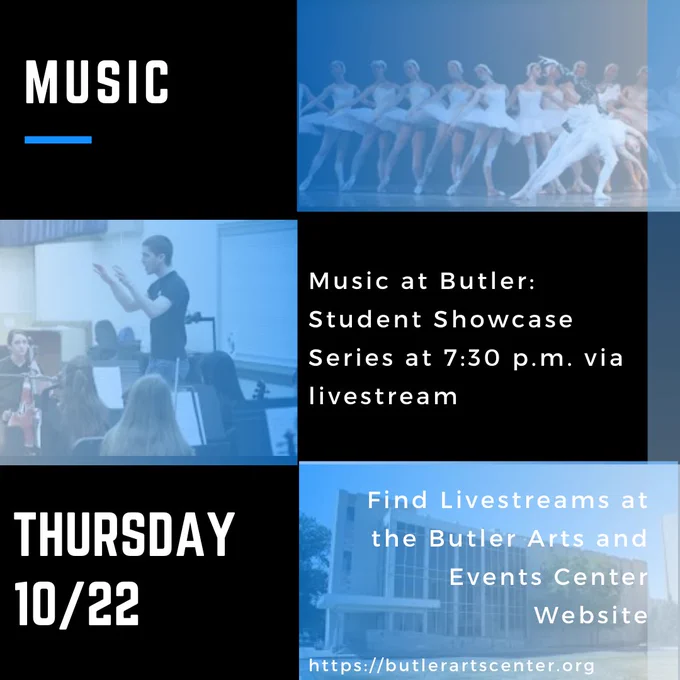 MUSIC

Music at Butler: Student Showcase Series at 7:30 p.m. via livestream

THURSDAY 10/22

Find Livestreams at the Butler Arts and Events Center Website

https://butlerartscenter.org